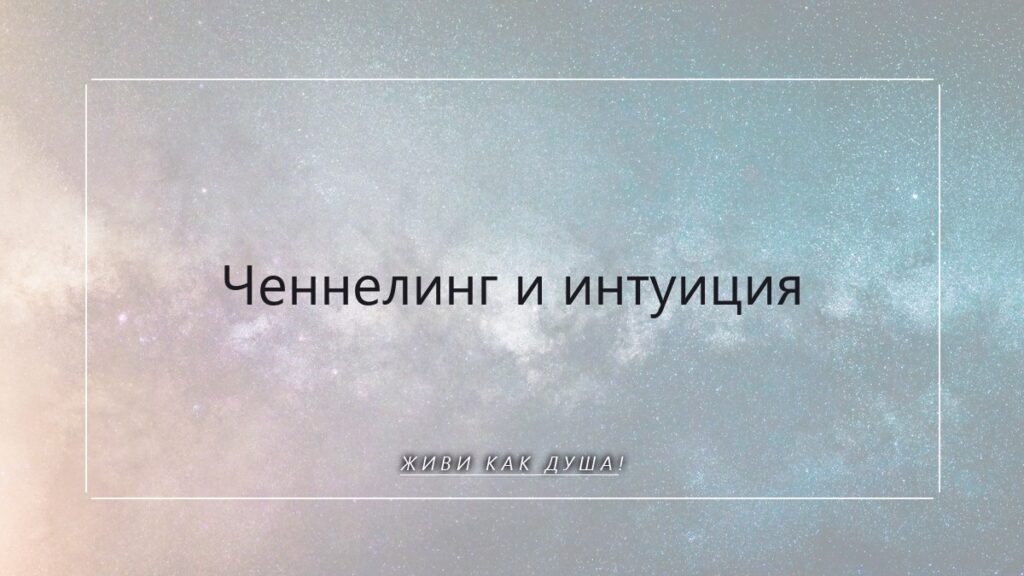 Ченнелинг и интуиция

ЖИВИ КАК ДУША!